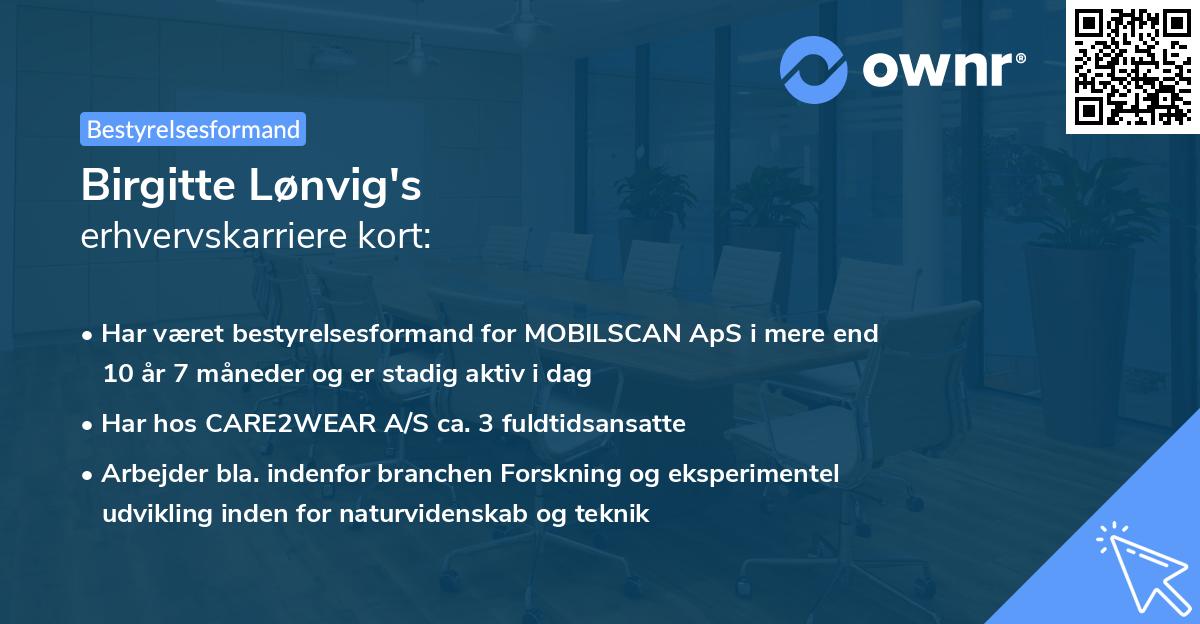 ownr®

Bestyrelsesformand

Birgitte Lønvig's
erhvervskarriere kort:

• Har været bestyrelsesformand for MOBILSCAN ApS i mere end 10 år 7 måneder og er stadig aktiv i dag

• Har hos CARE2WEAR A/S ca. 3 fuldtidsansatte

• Arbejder bla. indenfor branchen Forskning og eksperimentel udvikling inden for naturvidenskab og teknik